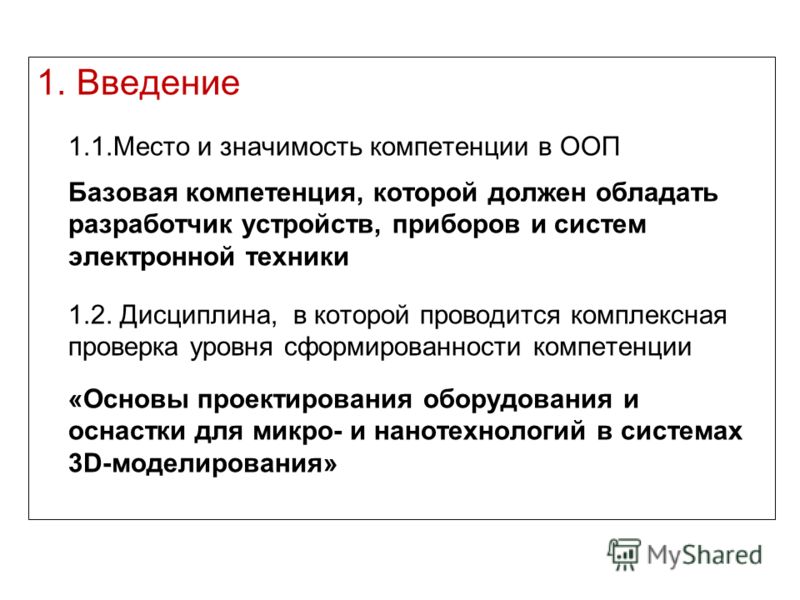 1. Введение

1.1.Место и значимость компетенции в ООП

Базовая компетенция, которой должен обладать разработчик устройств, приборов и систем электронной техники

1.2. Дисциплина, в которой проводится комплексная проверка уровня сформированности компетенции

«Основы проектирования оборудования и оснастки для микро- и нанотехнологий в системах 3D-моделирования»

MyShared